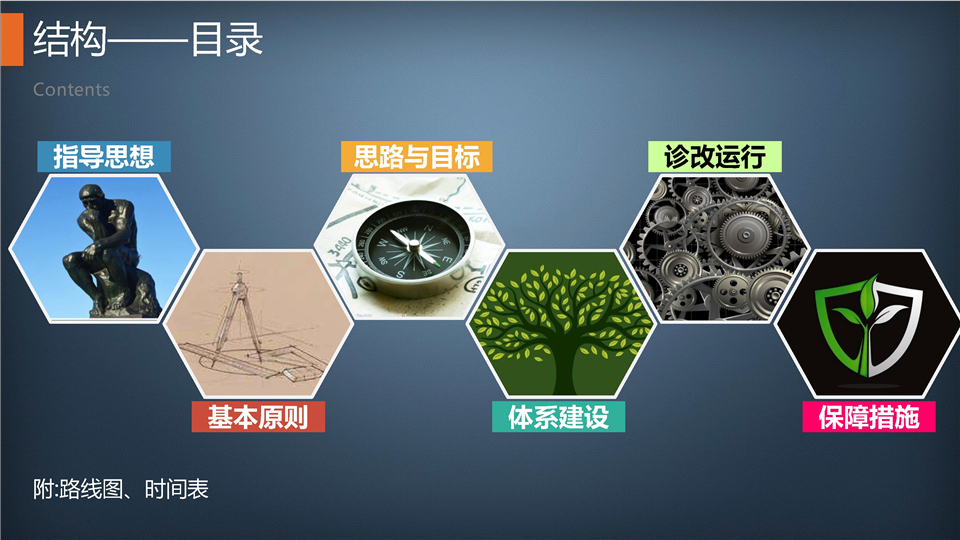 结构——目录

Contents

指导思想

思路与目标

诊改运行

基本原则

体系建设

保障措施

附:路线图、时间表